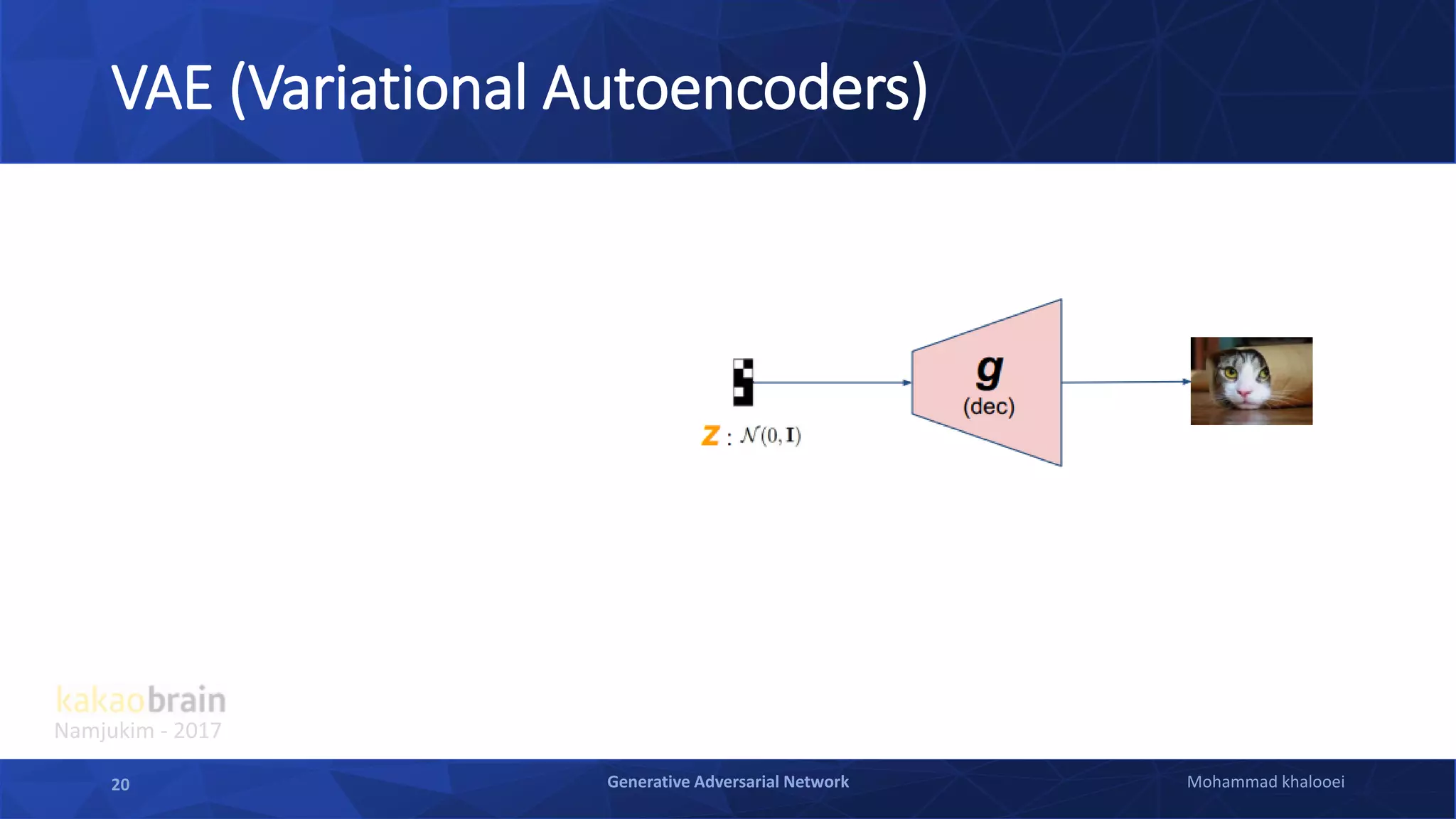 VAE (Variational Autoencoders)

$z : \mathcal{N}(0, \mathbf{I})$

g
(dec)

kakaobrain
Namjukim - 2017

20

Generative Adversarial Network

Mohammad khalooei